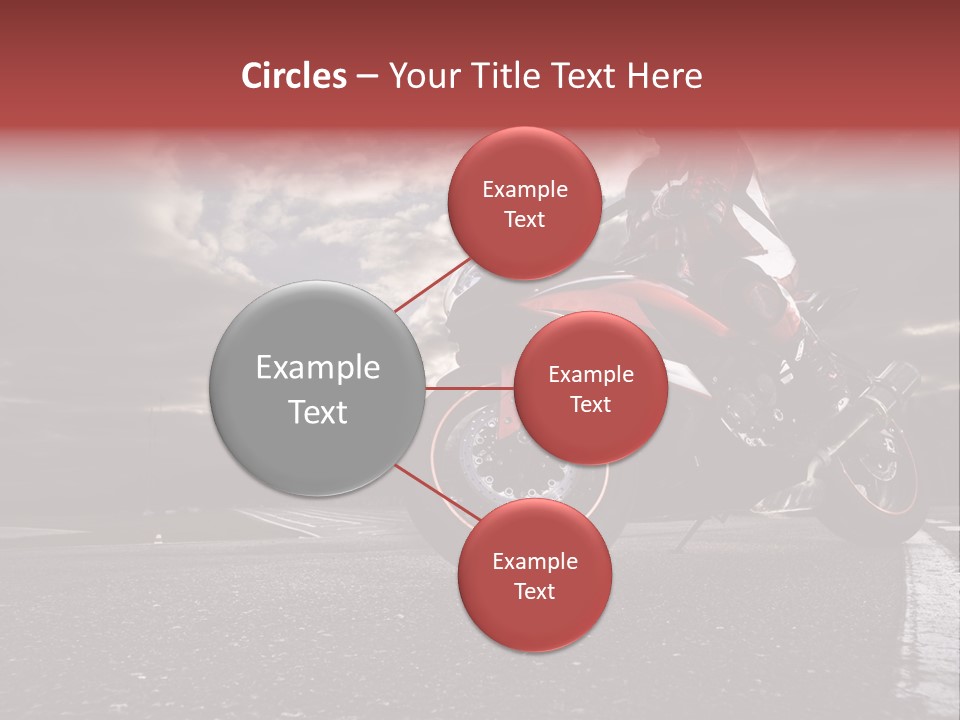 Circles – Your Title Text Here

Example Text

Example Text

Example Text

Example Text